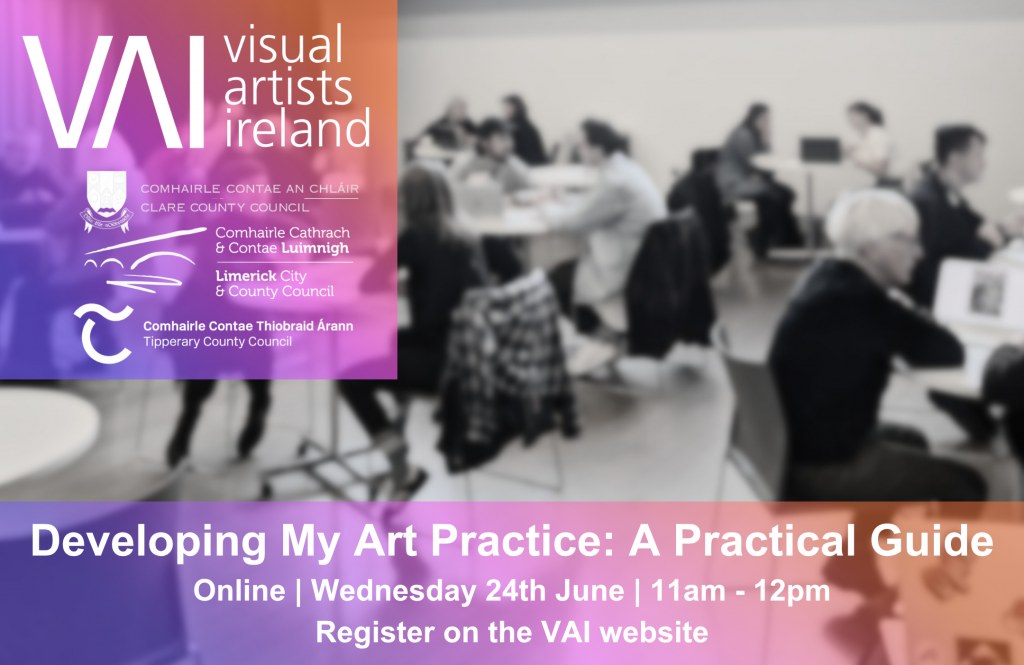 VAI visual artists ireland

COMHAIRLE CONTAE AN CHLÁIR
CLARE COUNTY COUNCIL

Comhairle Cathrach & Contae Luimnigh
Limerick City & County Council

Comhairle Contae Thiobraid Árann
Tipperary County Council

Developing My Art Practice: A Practical Guide
Online | Wednesday 24th June | 11am - 12pm
Register on the VAI website